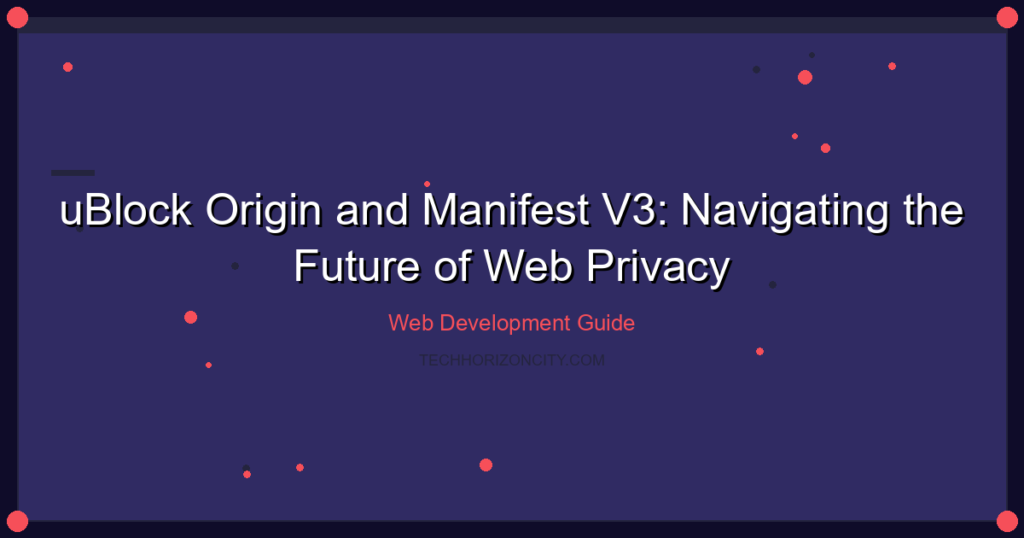 uBlock Origin and Manifest V3: Navigating the Future of Web Privacy

Web Development Guide

TECHHORIZONCITY.COM